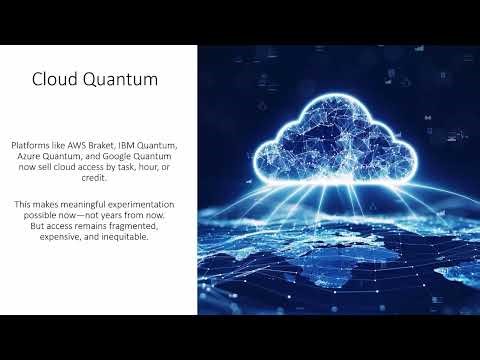 Cloud Quantum

Platforms like AWS Braket, IBM Quantum, Azure Quantum, and Google Quantum now sell cloud access by task, hour, or credit.

This makes meaningful experimentation possible now—not years from now. But access remains fragmented, expensive, and inequitable.